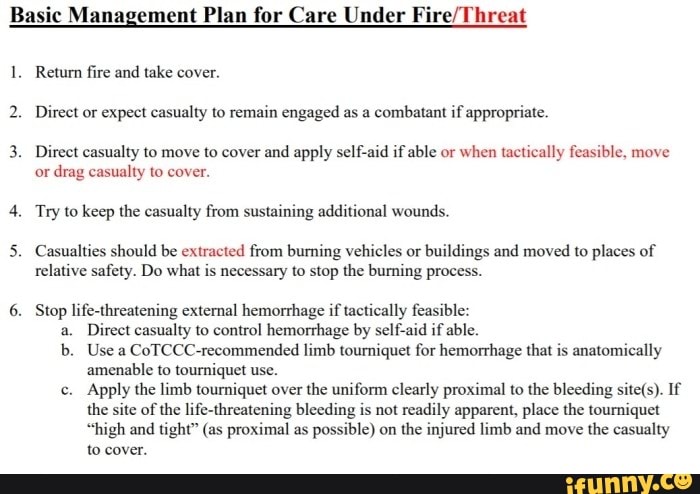 Basic Management Plan for Care Under Fire/Threat

1. Return fire and take cover.

2. Direct or expect casualty to remain engaged as a combatant if appropriate.

3. Direct casualty to move to cover and apply self-aid if able or when tactically feasible, move or drag casualty to cover.

4. Try to keep the casualty from sustaining additional wounds.

5. Casualties should be extracted from burning vehicles or buildings and moved to places of relative safety. Do what is necessary to stop the burning process.

6. Stop life-threatening external hemorrhage if tactically feasible:
a. Direct casualty to control hemorrhage by self-aid if able.
b. Use a CoTCCC-recommended limb tourniquet for hemorrhage that is anatomically amenable to tourniquet use.
c. Apply the limb tourniquet over the uniform clearly proximal to the bleeding site(s). If the site of the life-threatening bleeding is not readily apparent, place the tourniquet "high and tight" (as proximal as possible) on the injured limb and move the casualty to cover.

ifunny.co